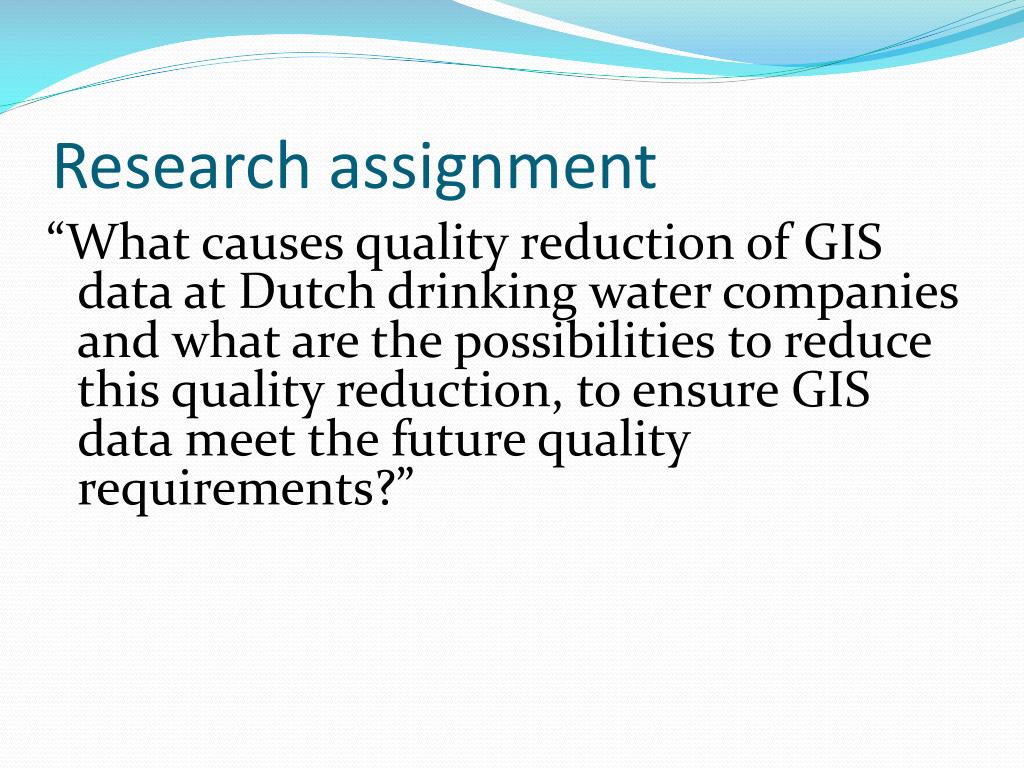 Research assignment

“What causes quality reduction of GIS data at Dutch drinking water companies and what are the possibilities to reduce this quality reduction, to ensure GIS data meet the future quality requirements?”